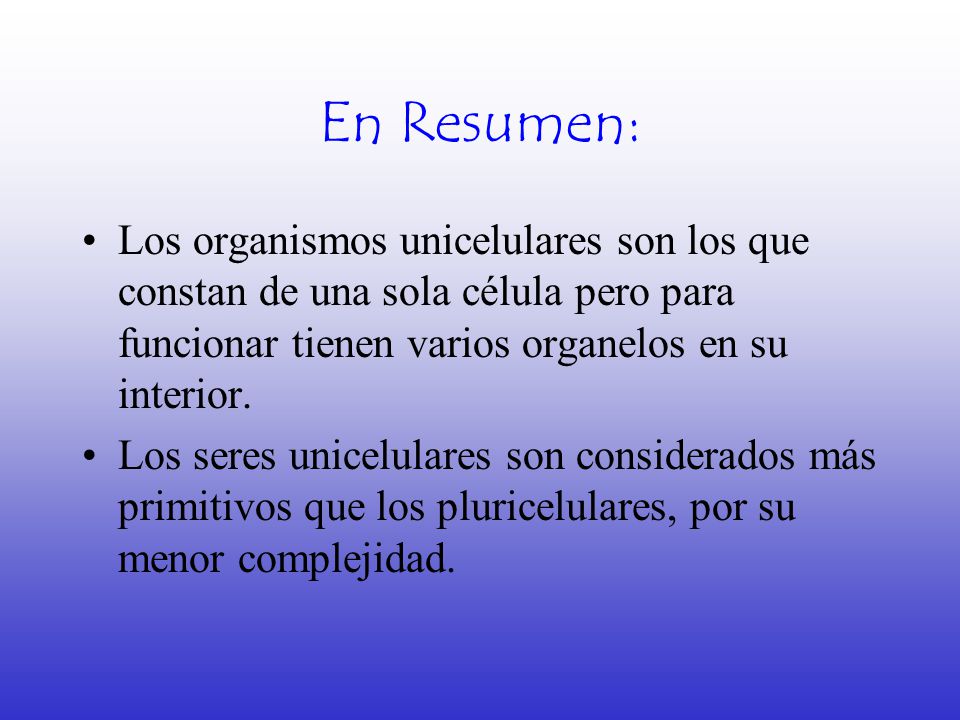 En Resumen:

• Los organismos unicelulares son los que constan de una sola célula pero para funcionar tienen varios organelos en su interior.

• Los seres unicelulares son considerados más primitivos que los pluricelulares, por su menor complejidad.